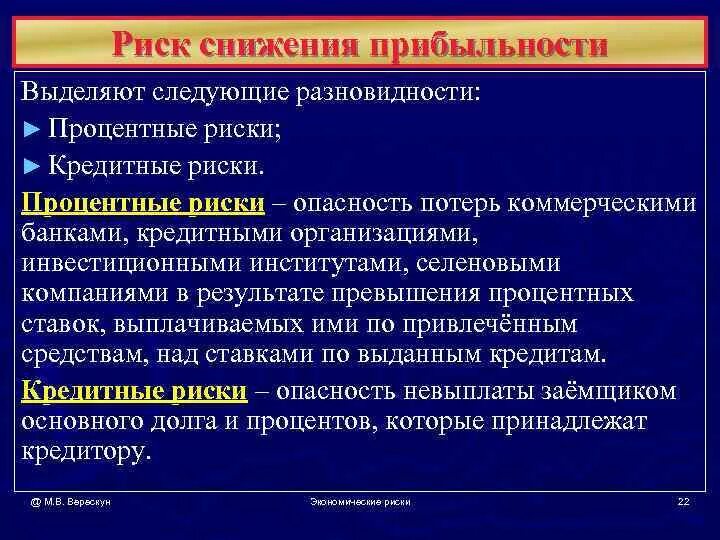 Риск снижения прибыльности

Выделяют следующие разновидности:
► Процентные риски;
► Кредитные риски.

Процентные риски – опасность потерь коммерческими банками, кредитными организациями, инвестиционными институтами, селеновыми компаниями в результате превышения процентных ставок, выплачиваемых ими по привлечённым средствам, над ставками по выданным кредитам.

Кредитные риски – опасность невыплаты заёмщиком основного долга и процентов, которые принадлежат кредитору.

@ М.В. Верескун

Экономические риски

22